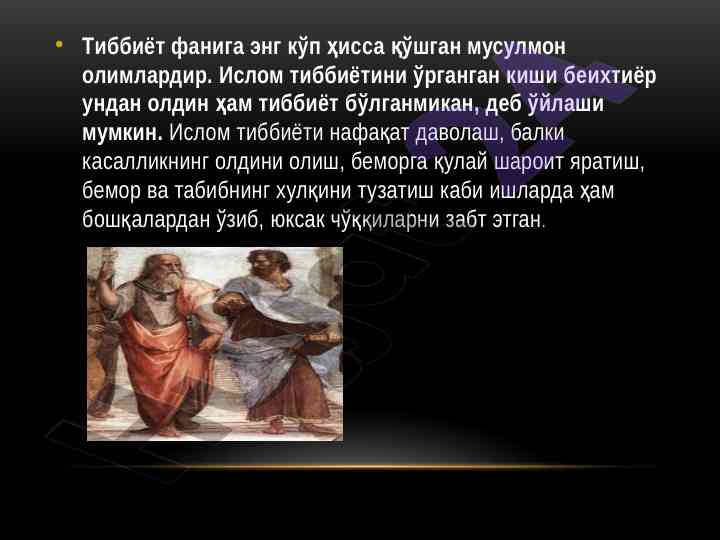 • Тиббиёт фанига энг кўп ҳисса қўшган мусулмон олимлардир. Ислом тиббиётини ўрганган киши беихтиёр ундан олдин ҳам тиббиёт бўлганмикан, деб ўйлаши мумкин. Ислом тиббиёти нафақат даволаш, балки касалликнинг олдини олиш, беморга қулай шароит яратиш, бемор ва табибнинг хулқини тузатиш каби ишларда ҳам бошқалардан ўзиб, юксак чўққиларни забт этган.